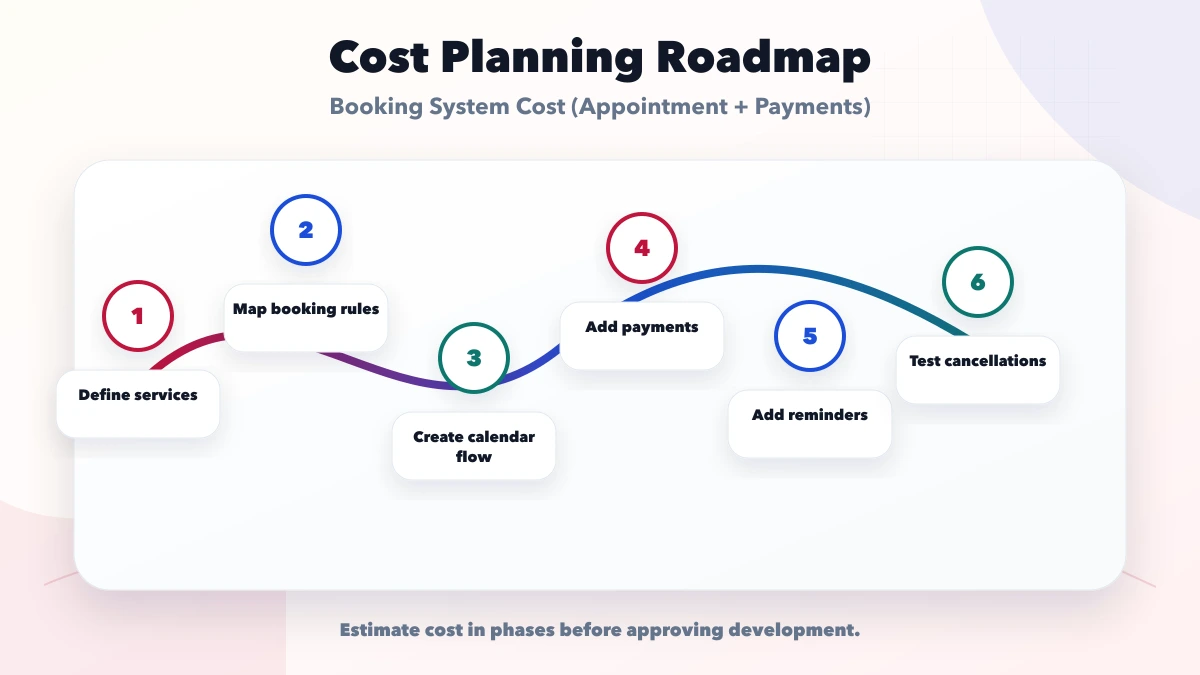 Cost Planning Roadmap

Booking System Cost (Appointment + Payments)

1
Define services

2
Map booking rules

3
Create calendar flow

4
Add payments

5
Add reminders

6
Test cancellations

Estimate cost in phases before approving development.